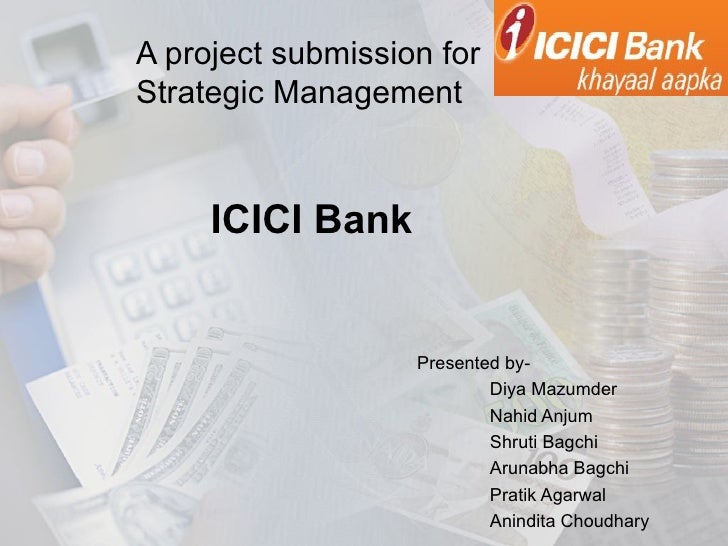 A project submission for Strategic Management

ICICI Bank
khayaal aapka

ICICI Bank

Presented by-
Diya Mazumder
Nahid Anjum
Shruti Bagchi
Arunabha Bagchi
Pratik Agarwal
Anindita Choudhary